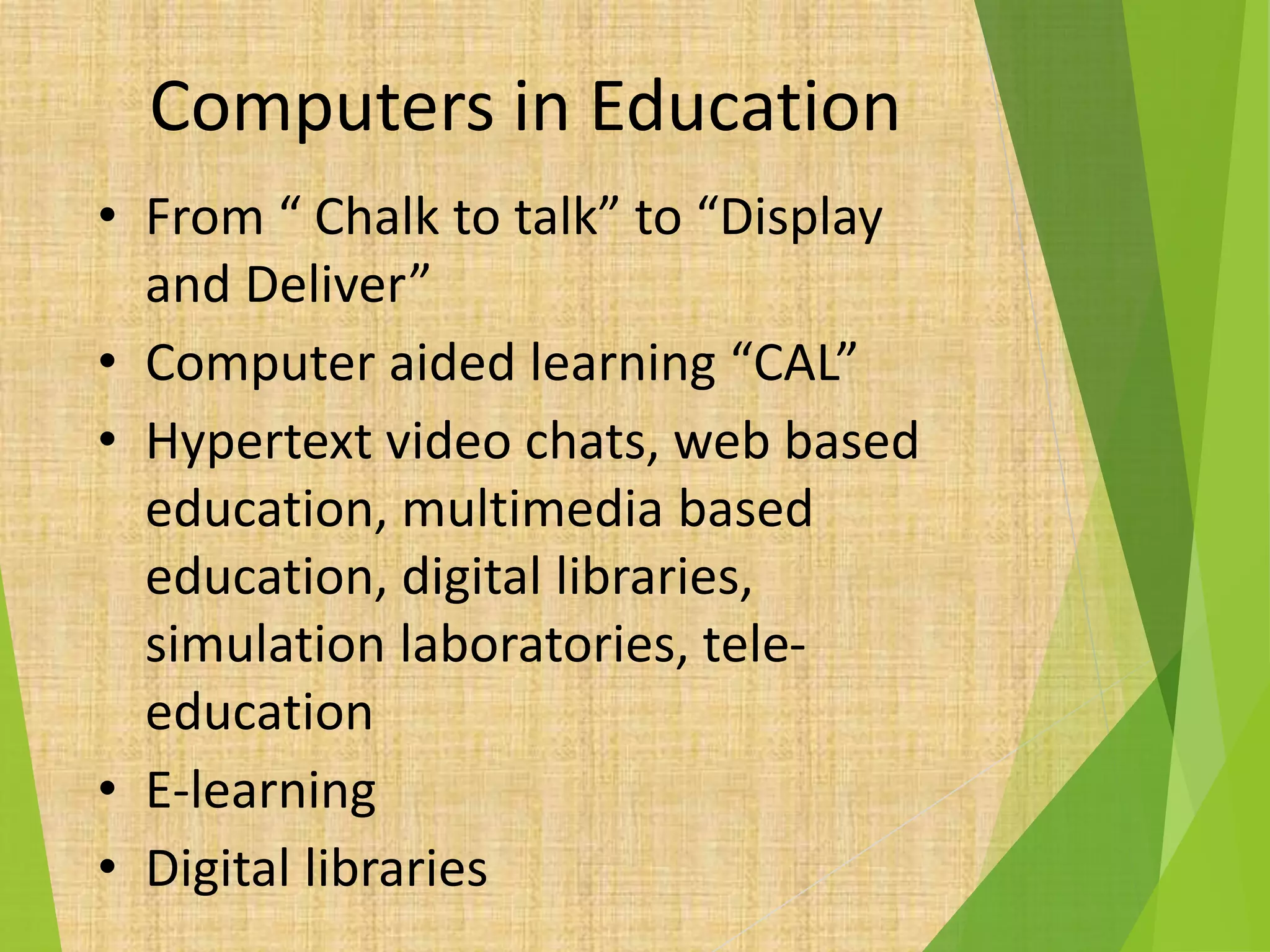 Computers in Education

• From “ Chalk to talk” to “Display and Deliver”
• Computer aided learning “CAL”
• Hypertext video chats, web based education, multimedia based education, digital libraries, simulation laboratories, tele-education
• E-learning
• Digital libraries